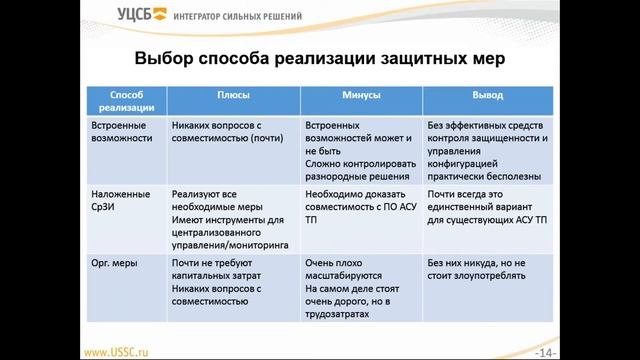 УЦСБ ИНТЕГРАТОР СИЛЬНЫХ РЕШЕНИЙ

Выбор способа реализации защитных мер

| Способ реализации | Плюсы | Минусы | Вывод |
|---|---|---|---|
| Встроенные возможности | Никаких вопросов с совместимостью (почти) | Встроенных возможностей может и не быть Сложно контролировать разнородные решения | Без эффективных средств контроля защищенности и управления конфигурацией практически бесполезны |
| Наложенные СрЗИ | Реализуют все необходимые меры Имеют инструменты для централизованного управления/мониторинга | Необходимо доказать совместимость с ПО АСУ ТП | Почти всегда это единственный вариант для существующих АСУ ТП |
| Орг. меры | Почти не требуют капитальных затрат Никаких вопросов с совместимостью | Очень плохо масштабируются На самом деле стоят очень дорого, но в трудозатратах | Без них никуда, но не стоит злоупотреблять |

www.USSC.ru

-14-